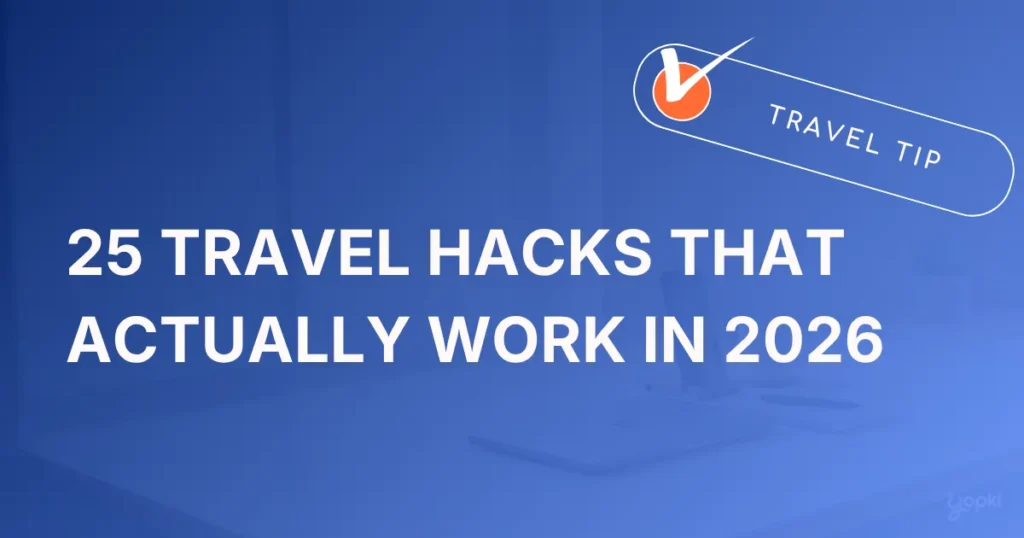 TRAVEL TIP

25 TRAVEL HACKS THAT ACTUALLY WORK IN 2026

yopki